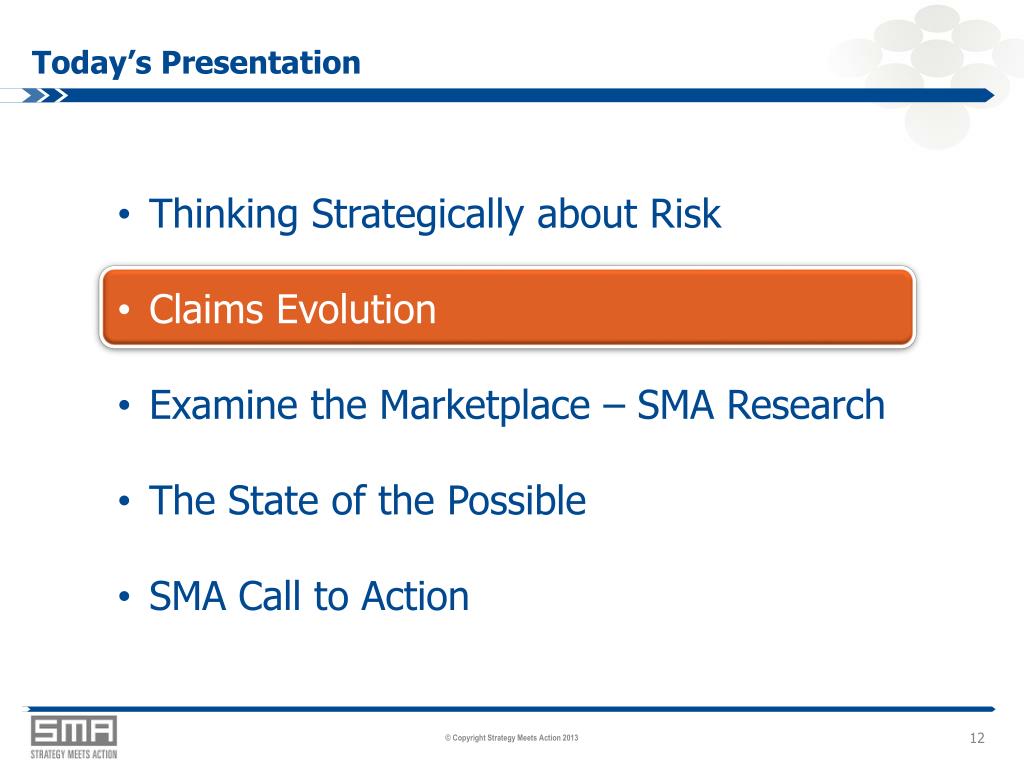 Today's Presentation

• Thinking Strategically about Risk

• Claims Evolution

• Examine the Marketplace – SMA Research

• The State of the Possible

• SMA Call to Action

SMA
STRATEGY MEETS ACTION

© Copyright Strategy Meets Action 2013

12